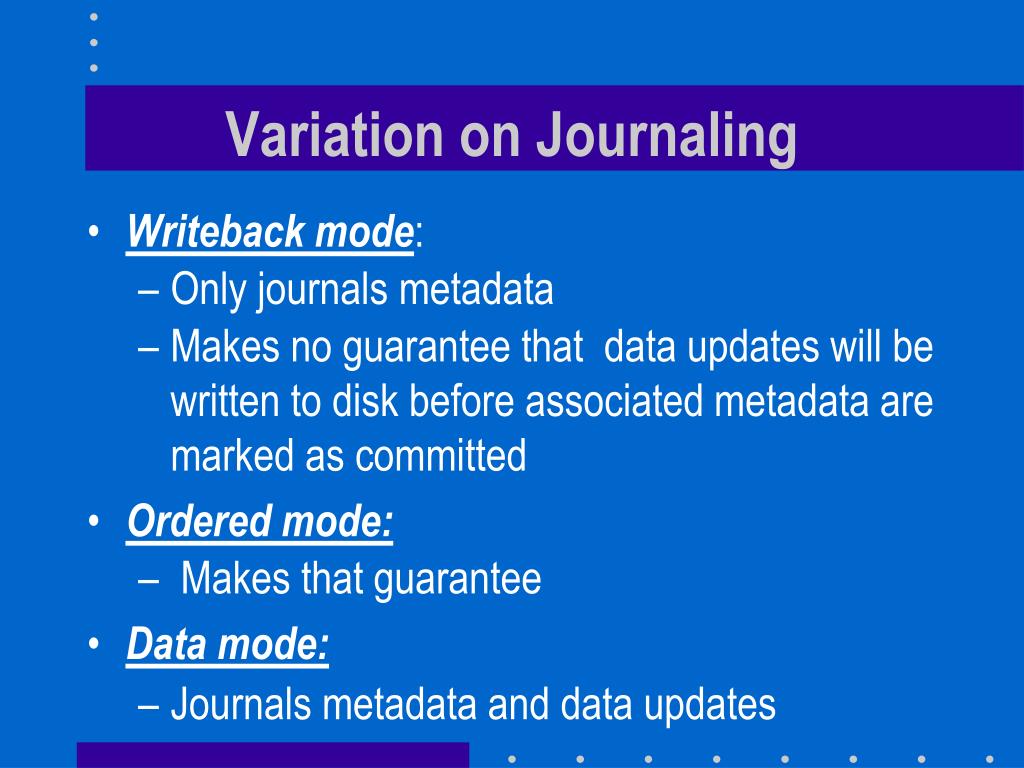 Variation on Journaling

• Writeback mode:
  – Only journals metadata
  – Makes no guarantee that data updates will be written to disk before associated metadata are marked as committed
• Ordered mode:
  – Makes that guarantee
• Data mode:
  – Journals metadata and data updates